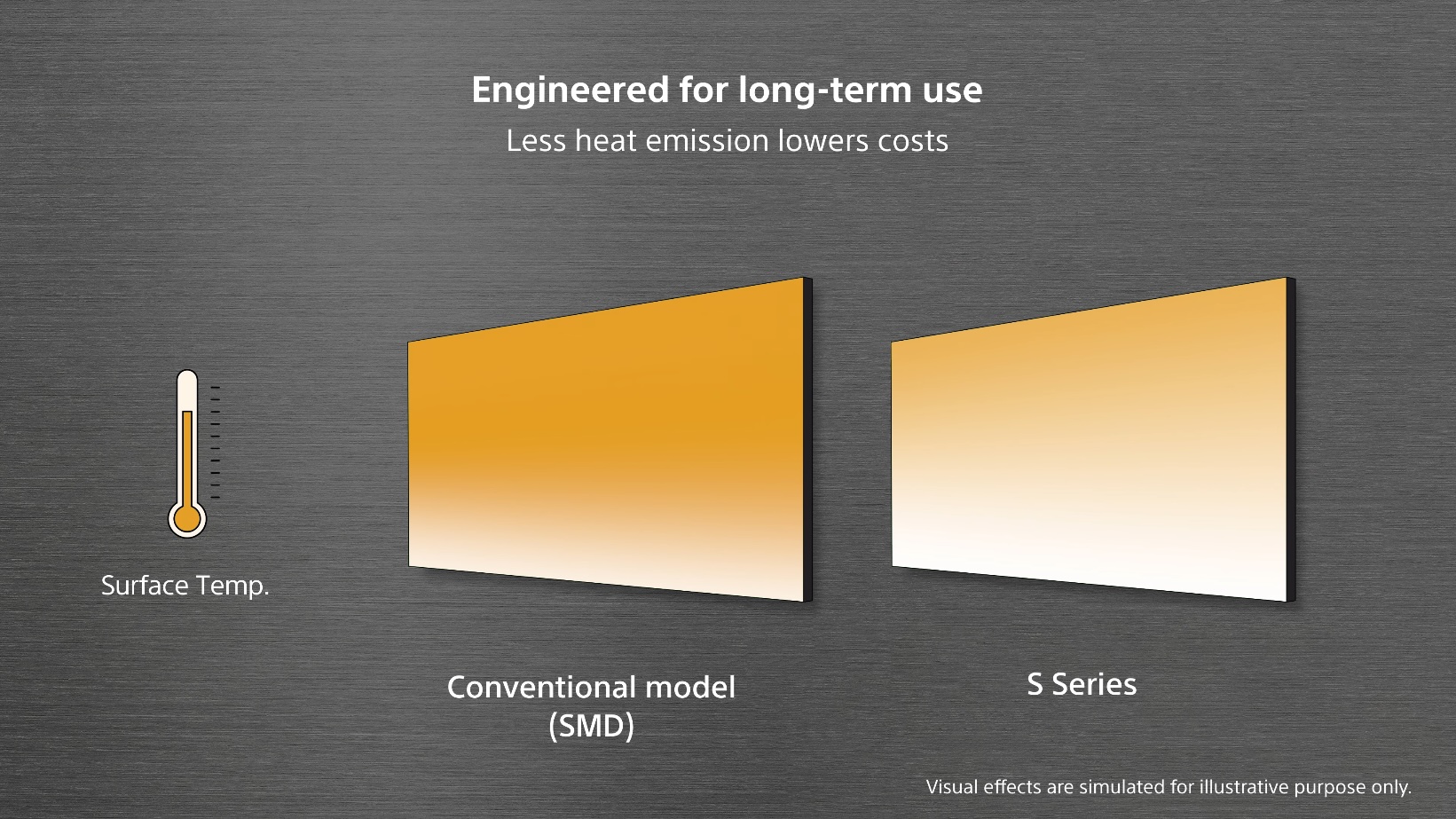 Engineered for long-term use
Less heat emission lowers costs

Surface Temp.

Conventional model
(SMD)

S Series

Visual effects are simulated for illustrative purpose only.